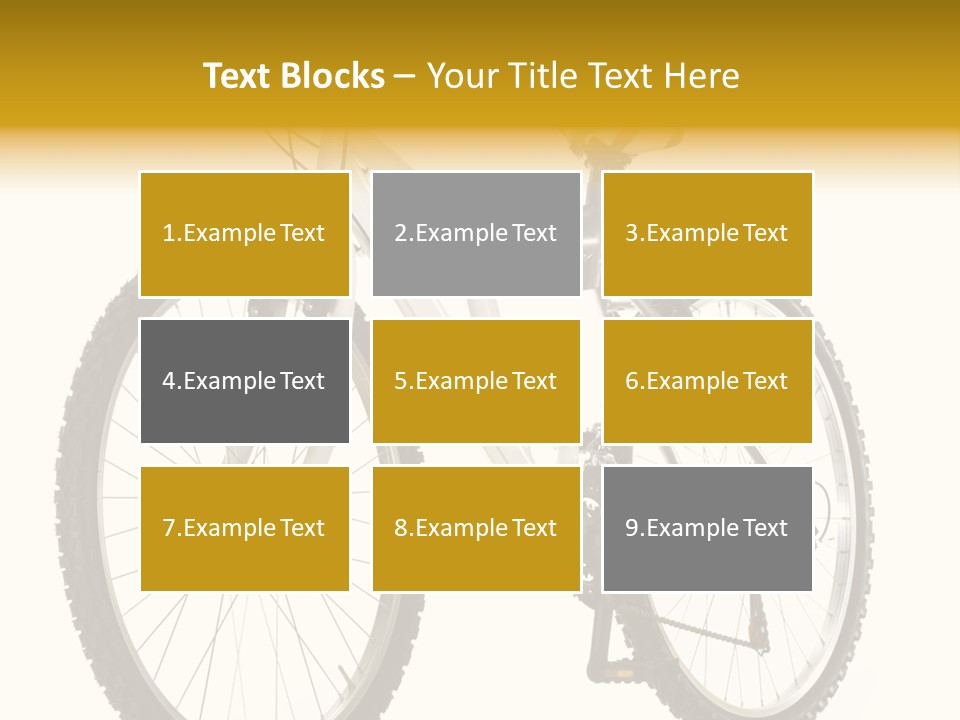 Text Blocks – Your Title Text Here

1.Example Text

2.Example Text

3.Example Text

4.Example Text

5.Example Text

6.Example Text

7.Example Text

8.Example Text

9.Example Text